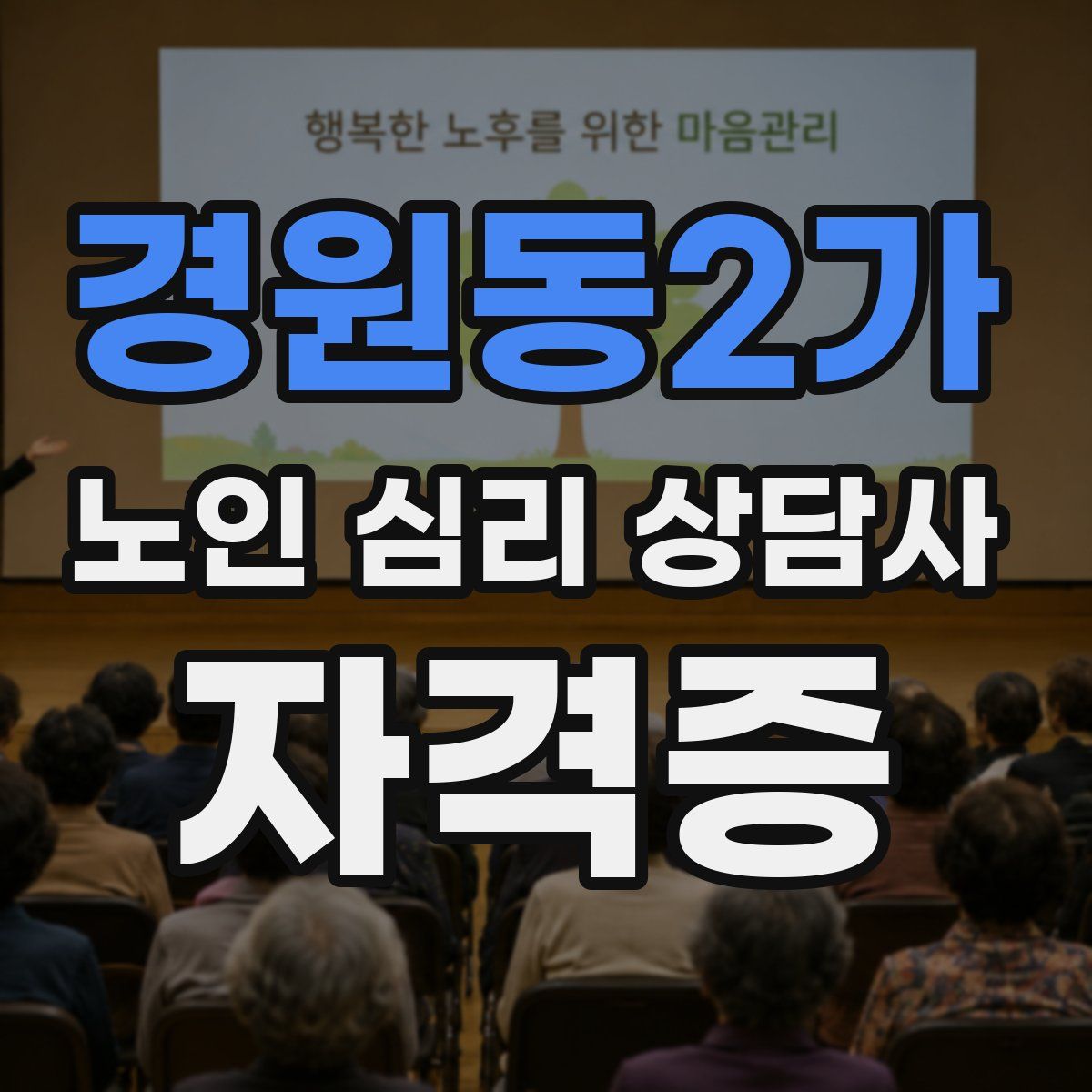 행복한 노후를 위한 마음관리

경원동2가

노인 심리 상담사

자격증